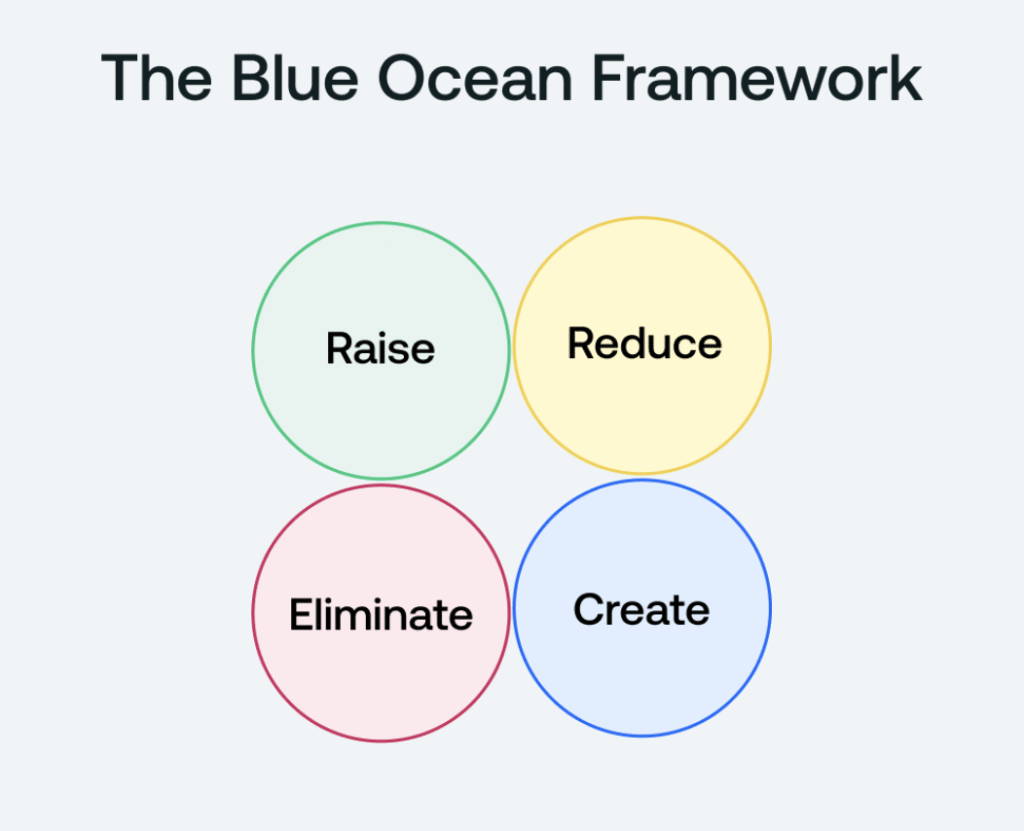 The Blue Ocean Framework

Raise

Reduce

Eliminate

Create